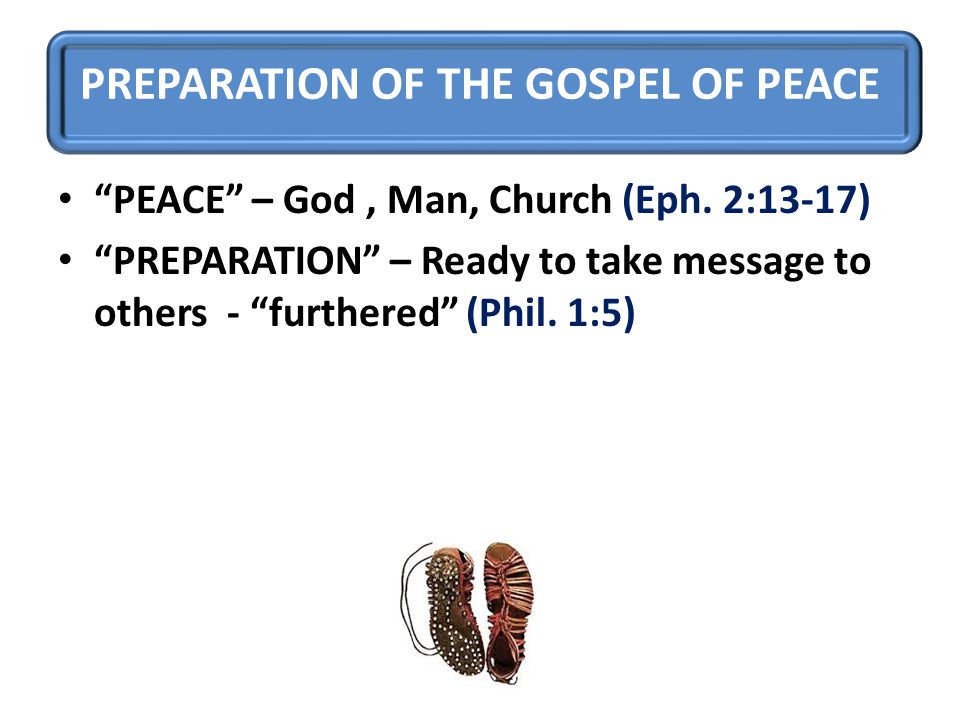 PREPARATION OF THE GOSPEL OF PEACE

• “PEACE” – God , Man, Church (Eph. 2:13-17)
• “PREPARATION” – Ready to take message to others - “furthered” (Phil. 1:5)